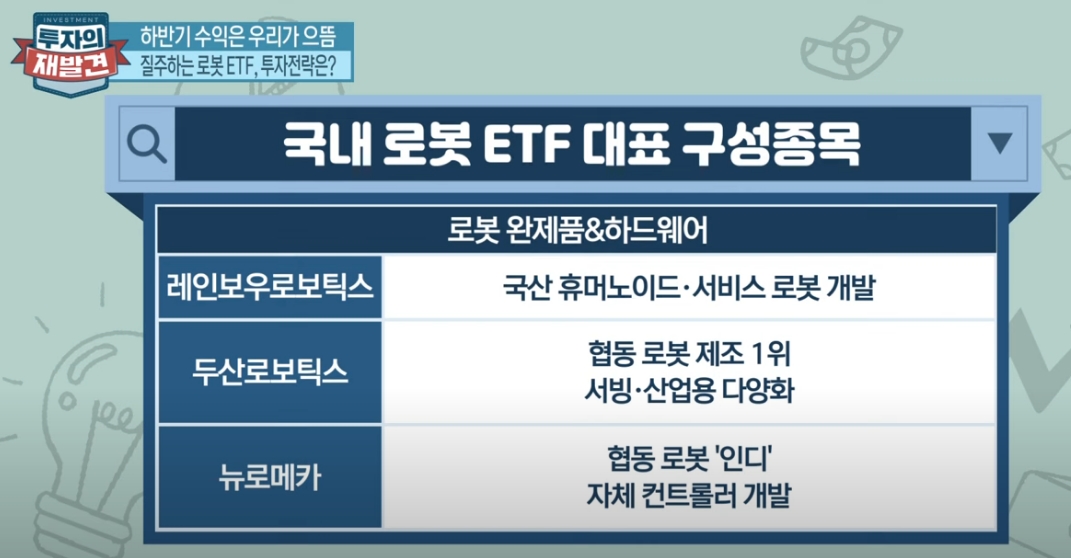 INVESTMENT
투자의 재발견

하반기 수익은 우리가 으뜸
질주하는 로봇 ETF, 투자전략은?

국내 로봇 ETF 대표 구성종목

| 로봇 완제품&하드웨어 | |
|---|---|
| 레인보우로보틱스 | 국산 휴머노이드·서비스 로봇 개발 |
| 두산로보틱스 | 협동 로봇 제조 1위 서빙·산업용 다양화 |
| 뉴로메카 | 협동 로봇 '인디' 자체 컨트롤러 개발 |